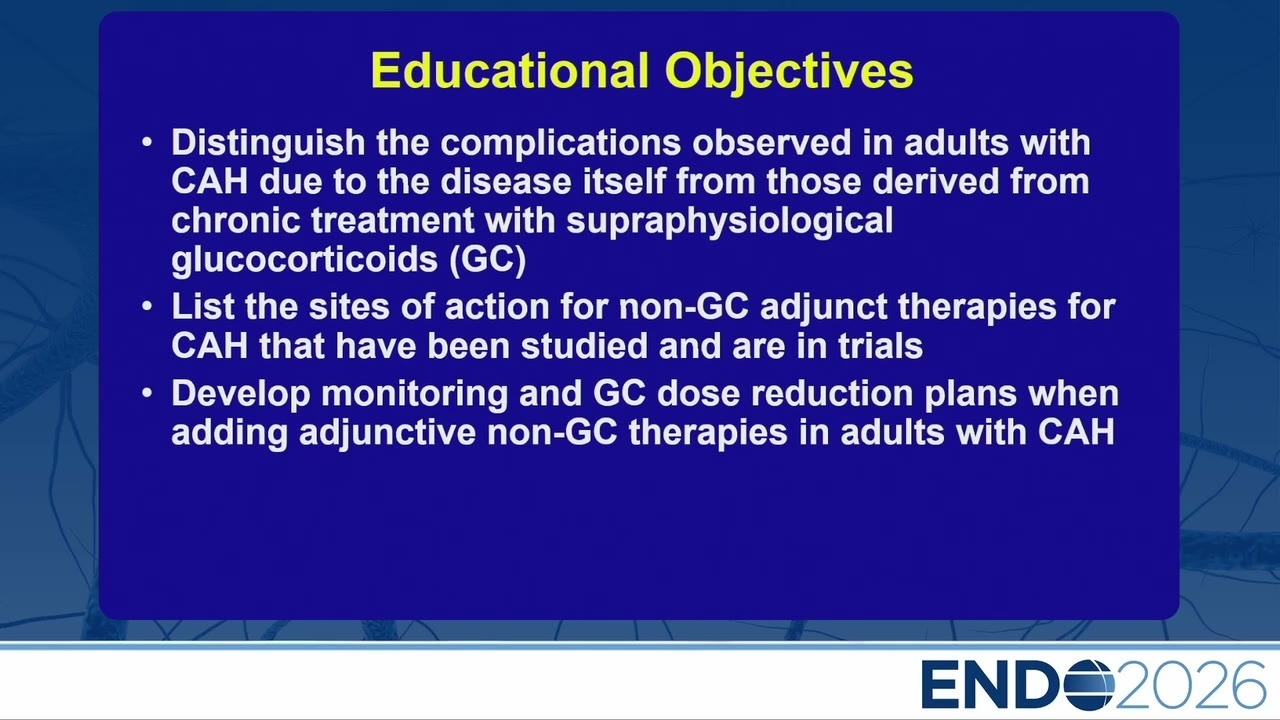 Educational Objectives

• Distinguish the complications observed in adults with CAH due to the disease itself from those derived from chronic treatment with supraphysiological glucocorticoids (GC)
• List the sites of action for non-GC adjunct therapies for CAH that have been studied and are in trials
• Develop monitoring and GC dose reduction plans when adding adjunctive non-GC therapies in adults with CAH

ENDO2026